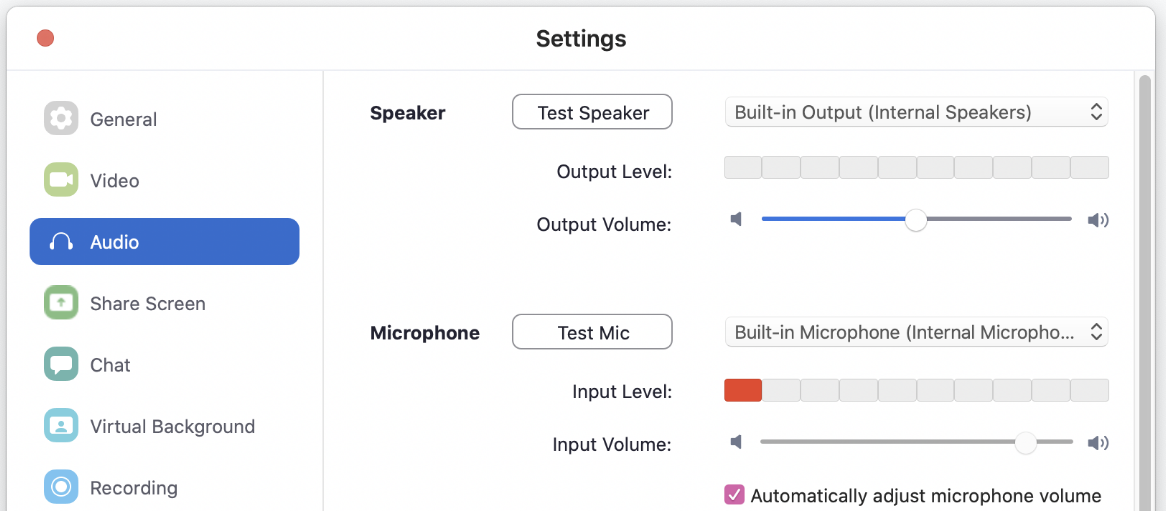 Settings

General
Video
Audio
Share Screen
Chat
Virtual Background
Recording

Speaker
Test Speaker
Built-in Output (Internal Speakers)
Output Level:
Output Volume:

Microphone
Test Mic
Built-in Microphone (Internal Micropho...
Input Level:
Input Volume:
Automatically adjust microphone volume